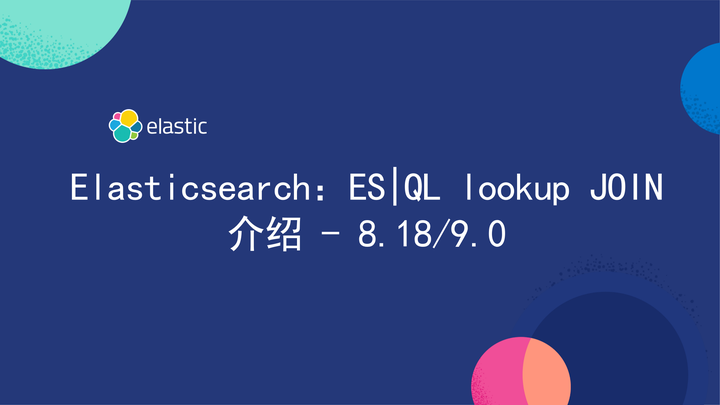 elastic

Elasticsearch：ES|QL lookup JOIN 介绍 - 8.18/9.0